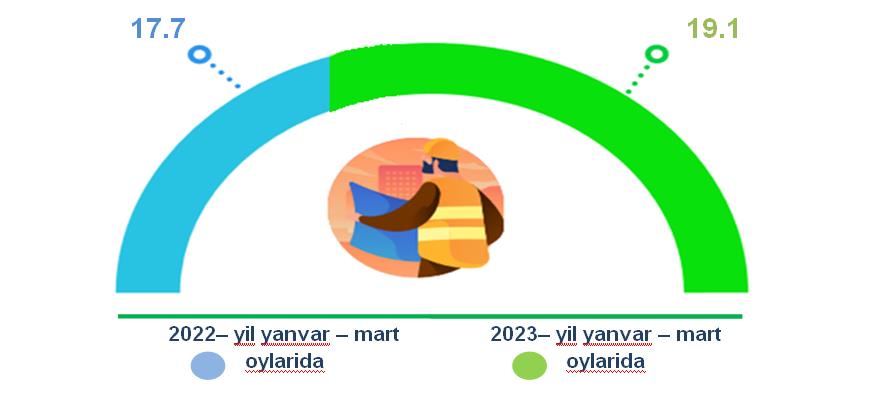 17.7

19.1

2022– yil yanvar – mart oylarida

2023– yil yanvar – mart oylarida